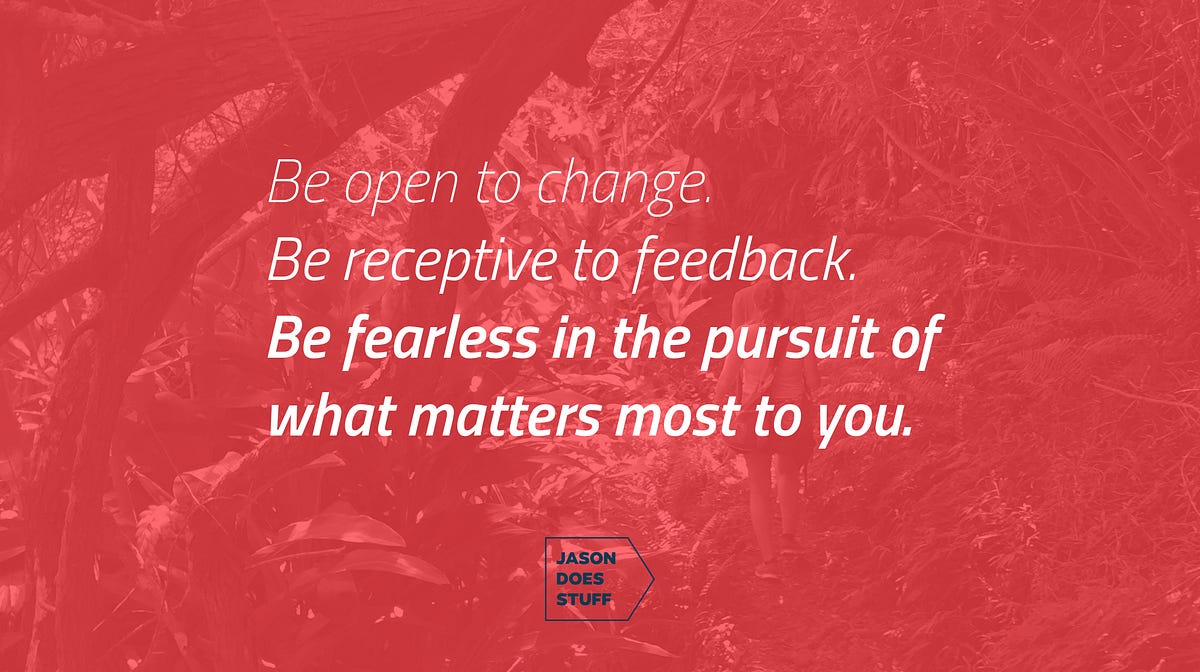 Be open to change.
Be receptive to feedback.
Be fearless in the pursuit of what matters most to you.

JASON
DOES
STUFF